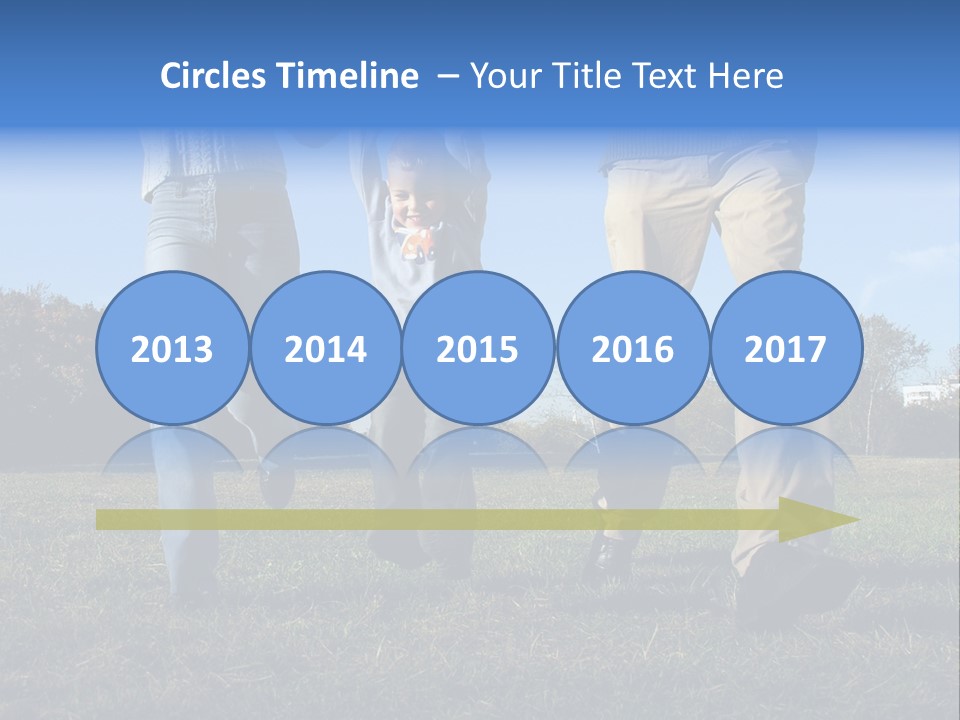 Circles Timeline – Your Title Text Here

2013

2014

2015

2016

2017